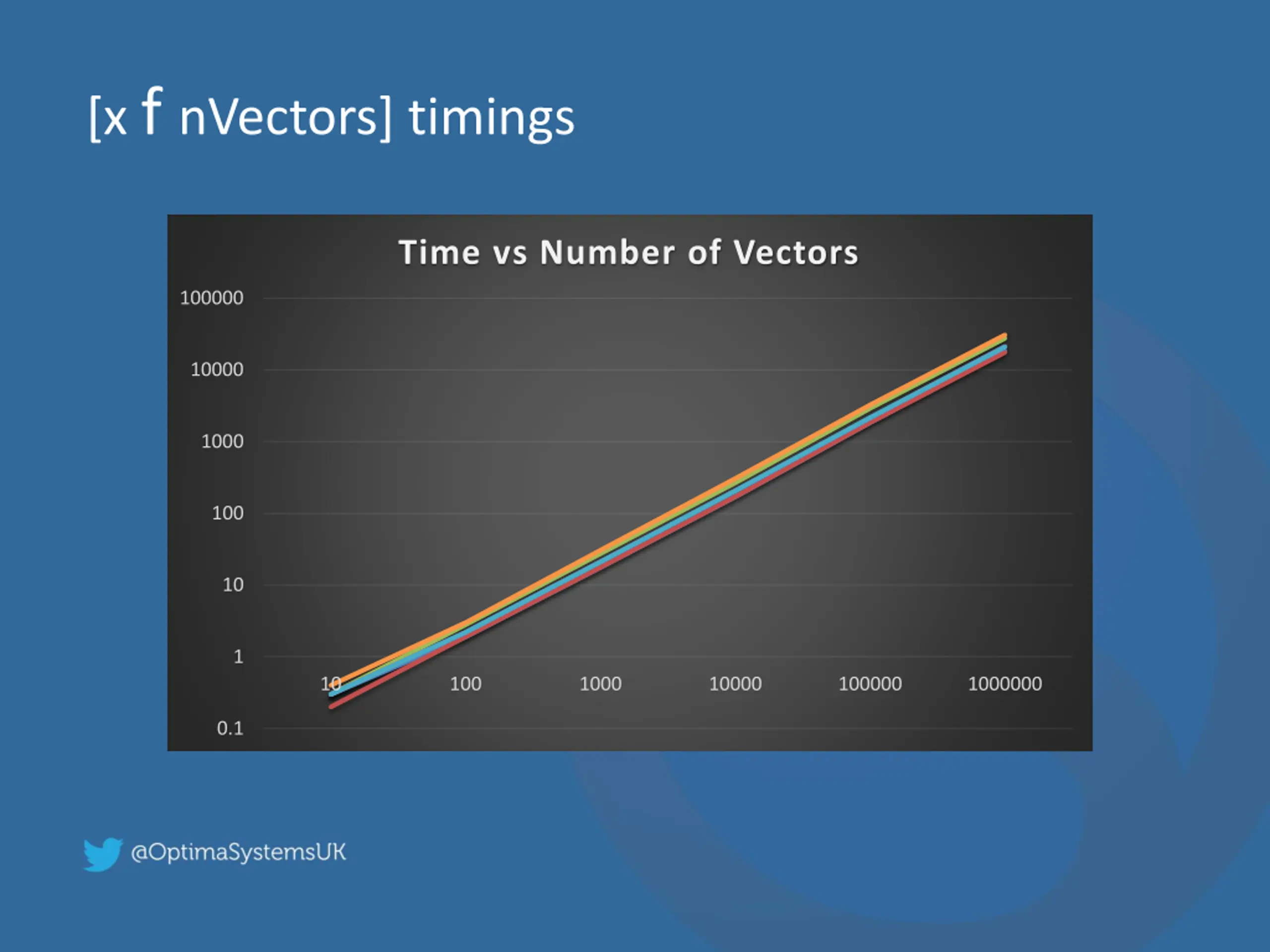 [x f nVectors] timings

Time vs Number of Vectors

100000
10000
1000
100
10
1
0.1

10
100
1000
10000
100000
1000000

@OptimaSystemsUK